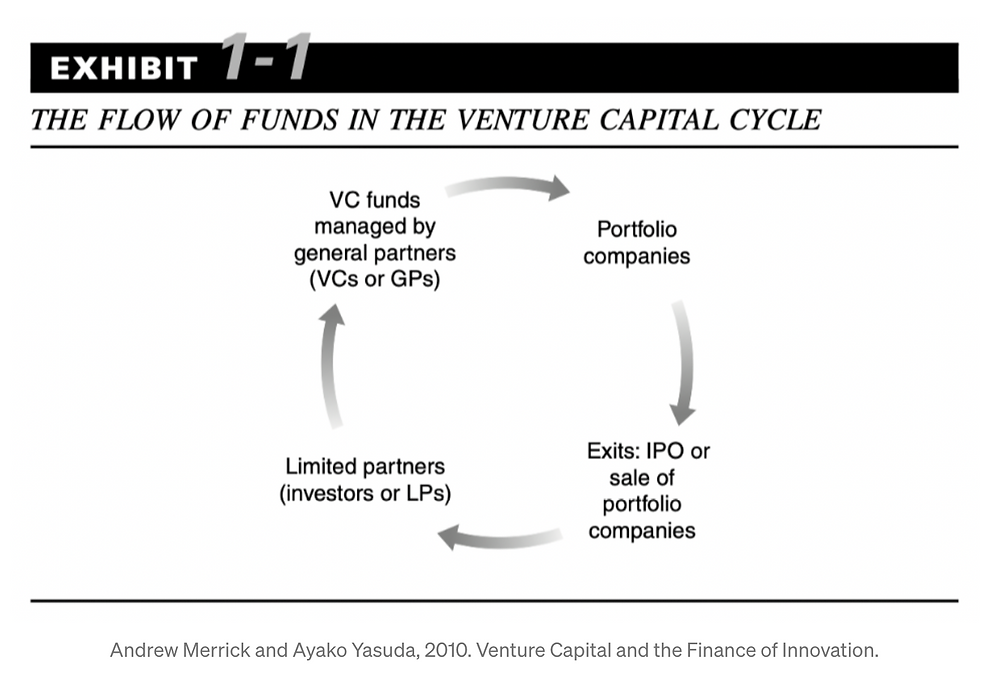 EXHIBIT 1-1

THE FLOW OF FUNDS IN THE VENTURE CAPITAL CYCLE

VC funds managed by general partners (VCs or GPs)

Portfolio companies

Exits: IPO or sale of portfolio companies

Limited partners (investors or LPs)

Andrew Merrick and Ayako Yasuda, 2010. Venture Capital and the Finance of Innovation.